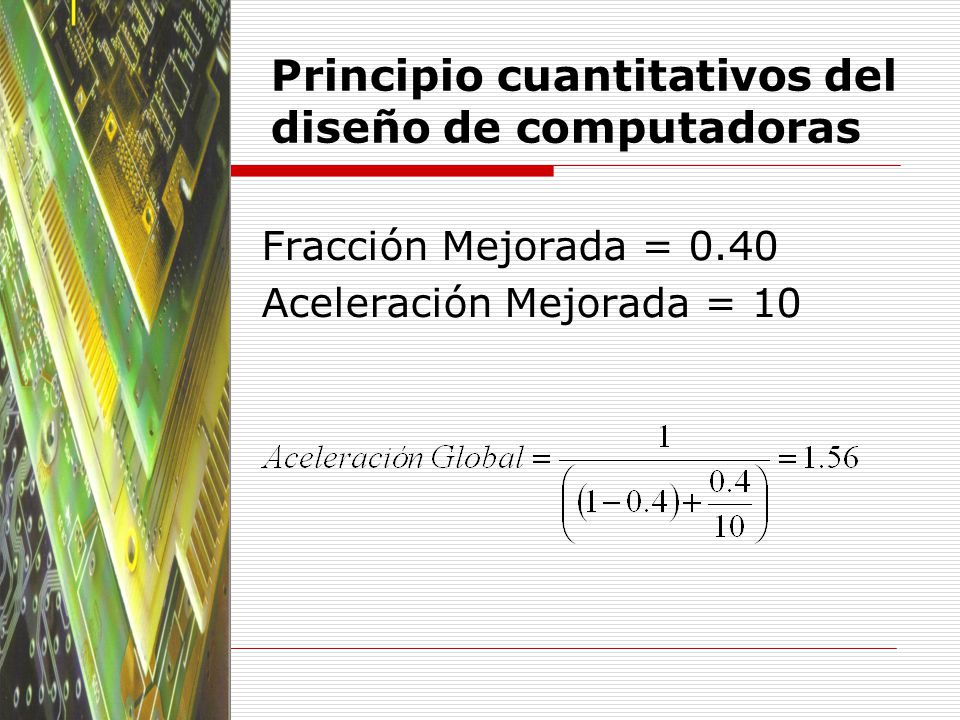 Principio cuantitativos del diseño de computadoras

Fracción Mejorada = 0.40
Aceleración Mejorada = 10

$Aceleración\ Global = \frac{1}{\left((1-0.4)+\frac{0.4}{10}\right)} = 1.56$